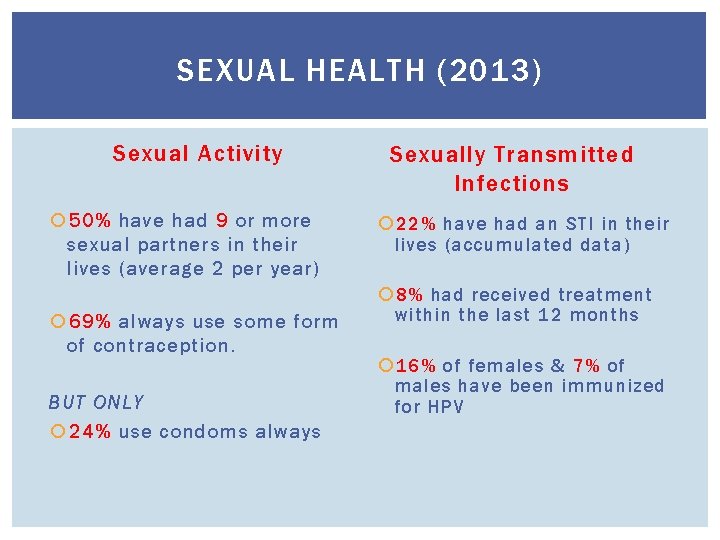 SEXUAL HEALTH (2013)

Sexual Activity

50% have had 9 or more sexual partners in their lives (average 2 per year)

69% always use some form of contraception.

BUT ONLY

24% use condoms always

Sexually Transmitted Infections

22% have had an STI in their lives (accumulated data)

8% had received treatment within the last 12 months

16% of females & 7% of males have been immunized for HPV